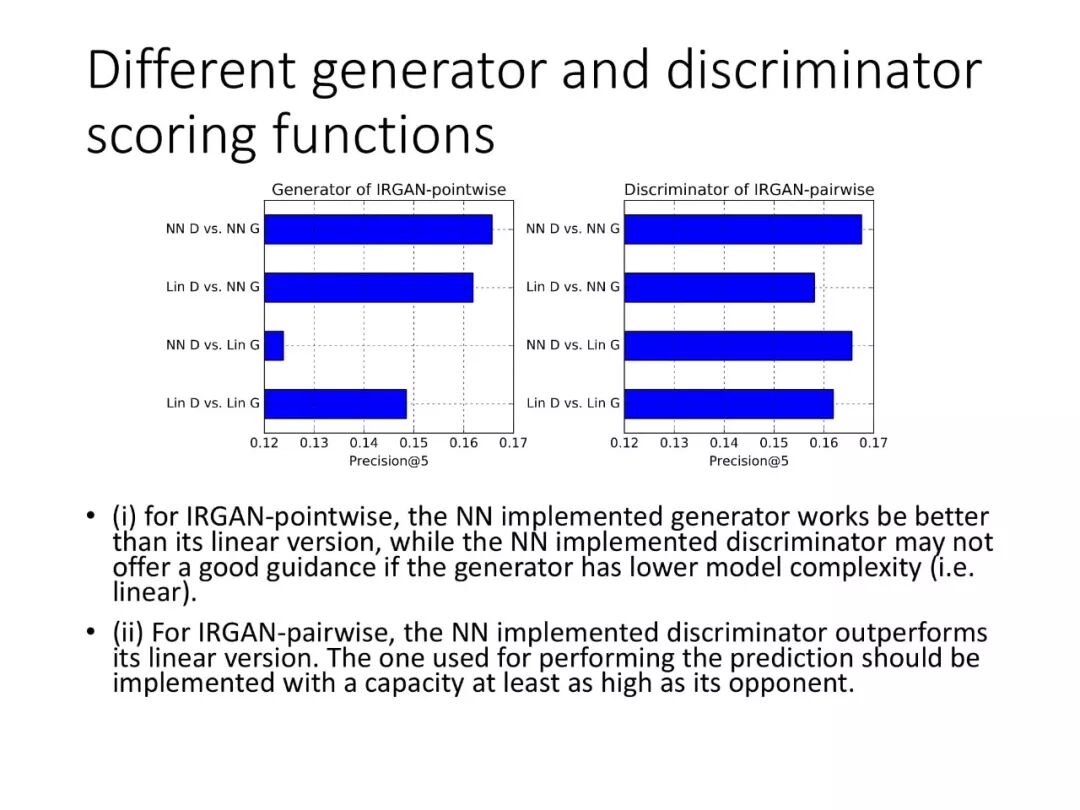 Different generator and discriminator scoring functions

Generator of IRGAN-pointwise

NN D vs. NN G
Lin D vs. NN G
NN D vs. Lin G
Lin D vs. Lin G

0.12 0.13 0.14 0.15 0.16 0.17
Precision@5

Discriminator of IRGAN-pairwise

NN D vs. NN G
Lin D vs. NN G
NN D vs. Lin G
Lin D vs. Lin G

0.12 0.13 0.14 0.15 0.16 0.17
Precision@5

• (i) for IRGAN-pointwise, the NN implemented generator works be better than its linear version, while the NN implemented discriminator may not offer a good guidance if the generator has lower model complexity (i.e. linear).

• (ii) For IRGAN-pairwise, the NN implemented discriminator outperforms its linear version. The one used for performing the prediction should be implemented with a capacity at least as high as its opponent.